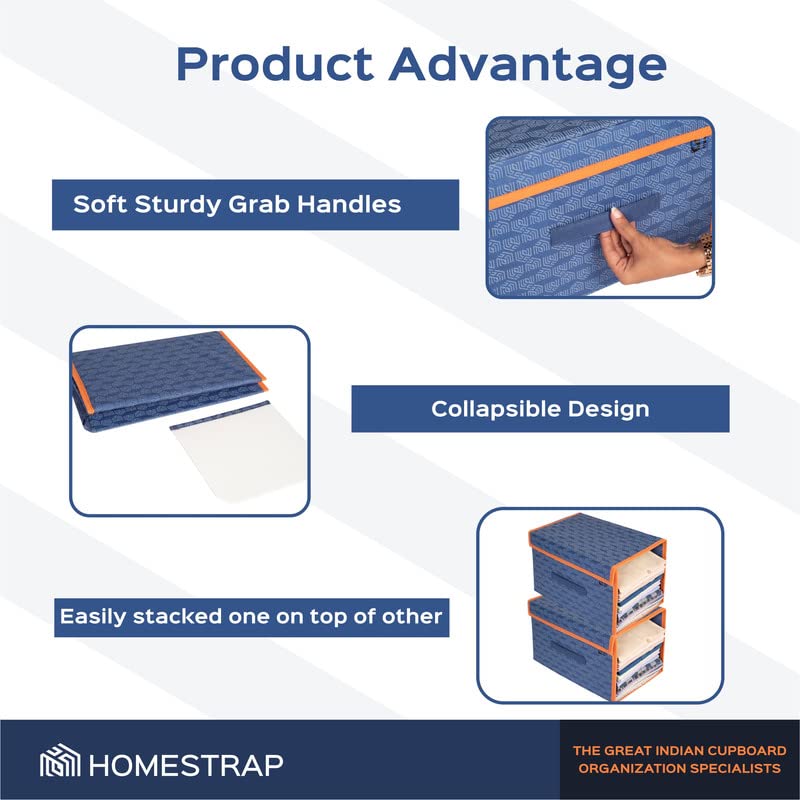 Product Advantage

Soft Sturdy Grab Handles

Collapsible Design

Easily stacked one on top of other

HOMESTRAP

THE GREAT INDIAN CUPBOARD ORGANIZATION SPECIALISTS